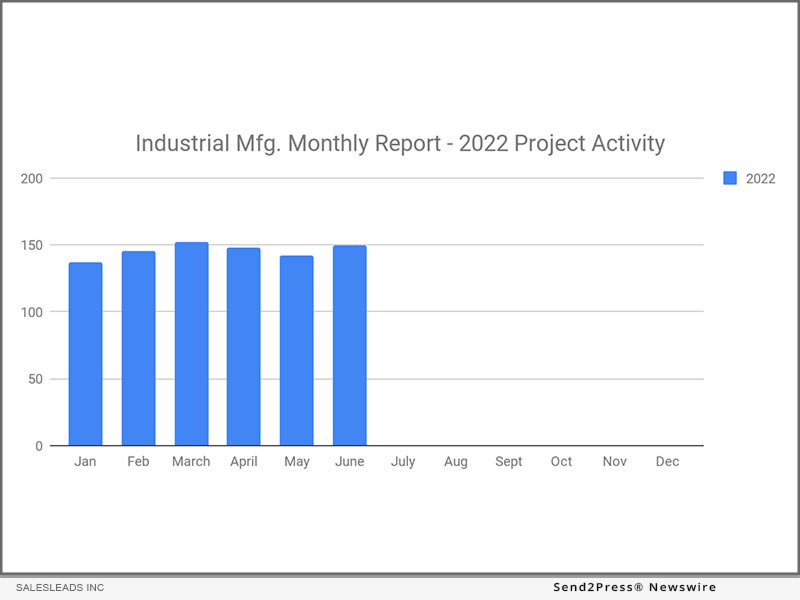 Industrial Mfg. Monthly Report - 2022 Project Activity

2022

200
150
100
50
0

Jan
Feb
March
April
May
June
July
Aug
Sept
Oct
Nov
Dec

SALESLEADS INC

Send2Press® Newswire